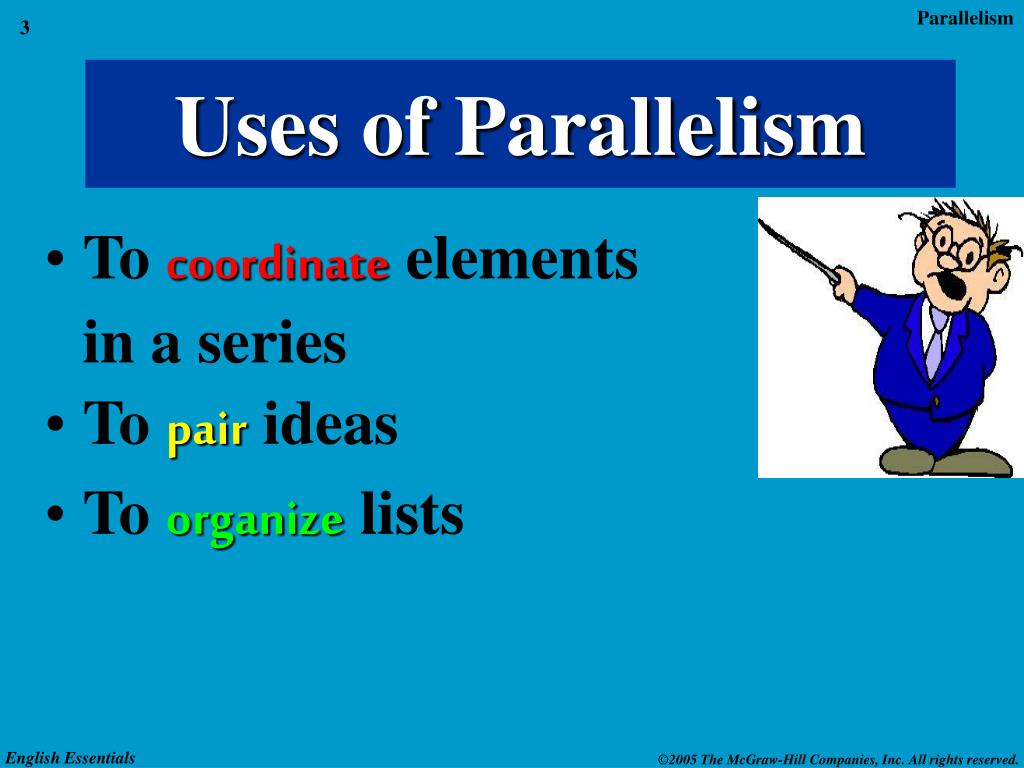 3

Parallelism

Uses of Parallelism

• To coordinate elements in a series
• To pair ideas
• To organize lists

English Essentials

©2005 The McGraw-Hill Companies, Inc. All rights reserved.